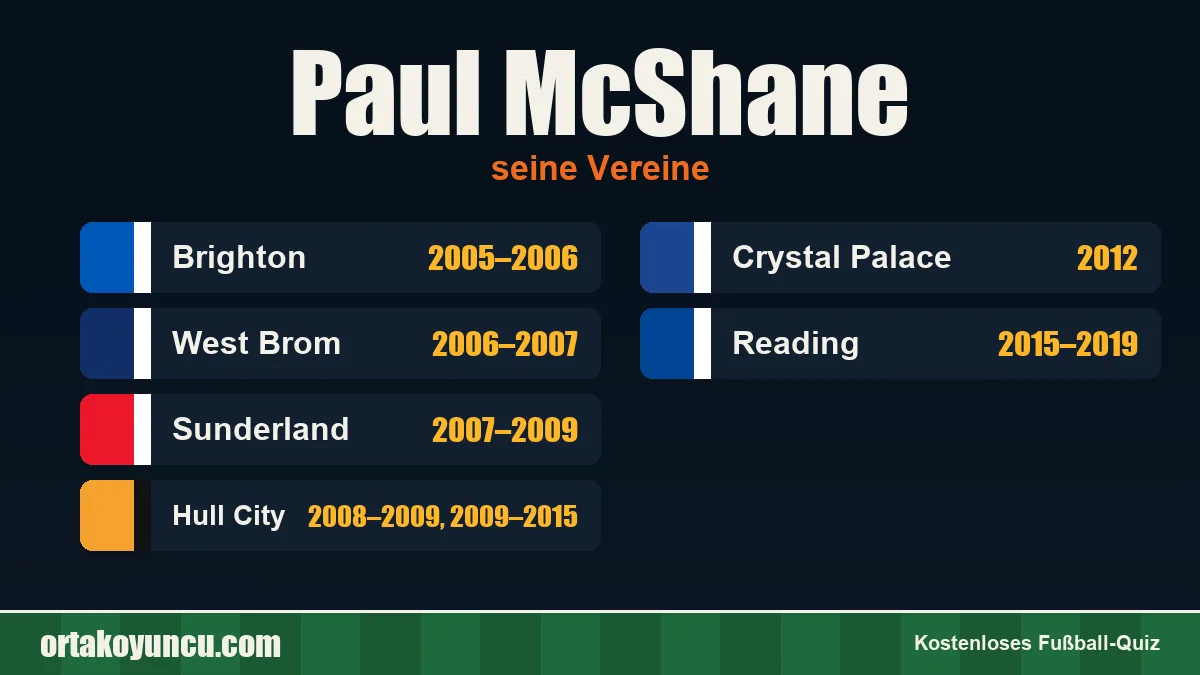 Paul McShane

seine Vereine

Brighton 2005–2006

West Brom 2006–2007

Sunderland 2007–2009

Hull City 2008–2009, 2009–2015

Crystal Palace 2012

Reading 2015–2019

ortakoyuncu.com

Kostenloses Fußball-Quiz